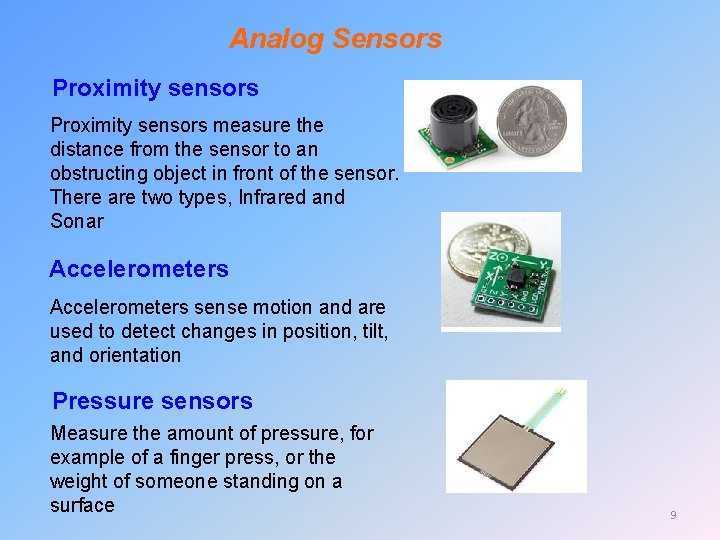 Analog Sensors

Proximity sensors

Proximity sensors measure the distance from the sensor to an obstructing object in front of the sensor. There are two types, Infrared and Sonar

Accelerometers

Accelerometers sense motion and are used to detect changes in position, tilt, and orientation

Pressure sensors

Measure the amount of pressure, for example of a finger press, or the weight of someone standing on a surface

9